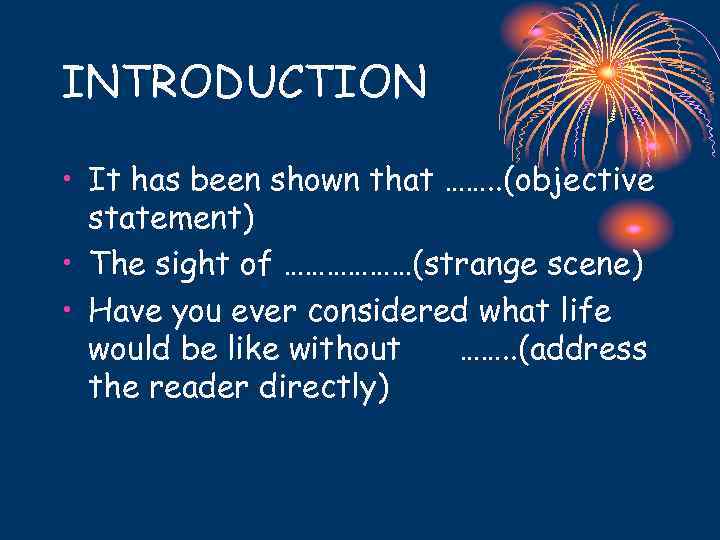 INTRODUCTION

• It has been shown that ……..(objective statement)
• The sight of ………………(strange scene)
• Have you ever considered what life would be like without ……..(address the reader directly)